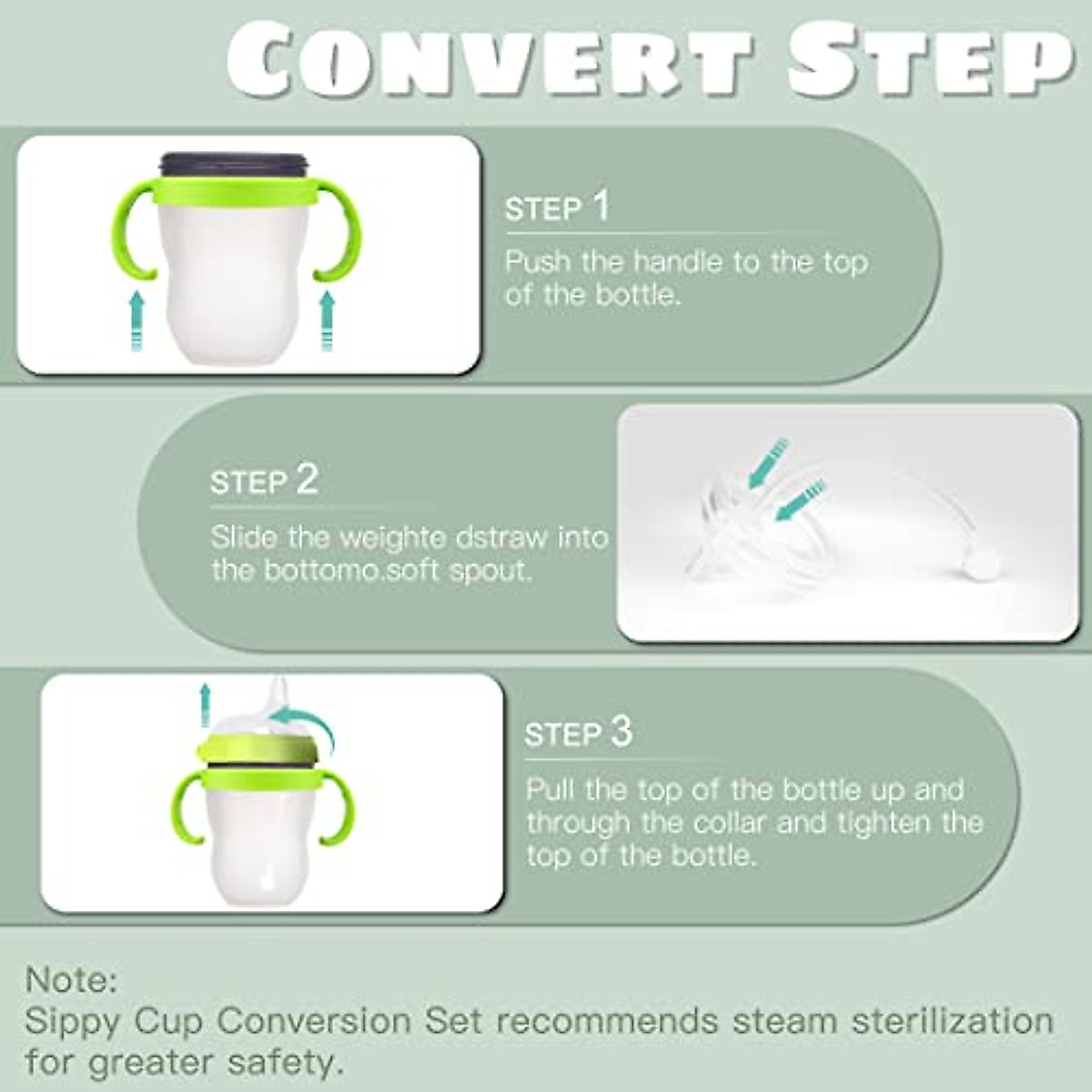 CONVERT STEP

STEP 1
Push the handle to the top of the bottle.

STEP 2
Slide the weighte dstraw into the bottomo.soft spout.

STEP 3
Pull the top of the bottle up and through the collar and tighten the top of the bottle.

Note:
Sippy Cup Conversion Set recommends steam sterilization for greater safety.